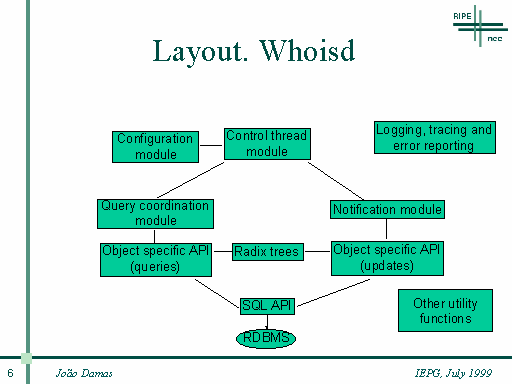 RIPE
ncc

Layout. Whoisd

Configuration module

Control thread module

Logging, tracing and error reporting

Query coordination module

Notification module

Object specific API (queries)

Radix trees

Object specific API (updates)

SQL API

Other utility functions

RDBMS

6

João Damas

IEPG, July 1999